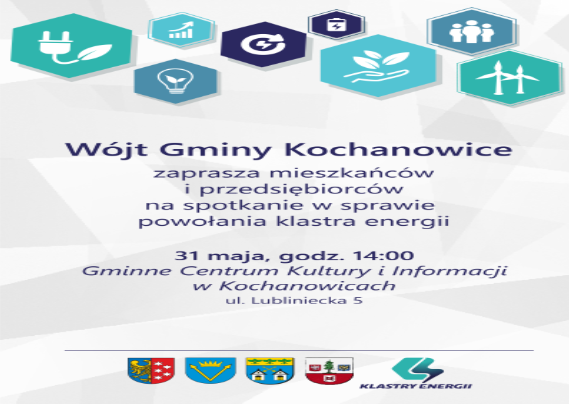 Wójt Gminy Kochanowice

zaprasza mieszkańców i przedsiębiorców na spotkanie w sprawie powołania klastra energii

31 maja, godz. 14:00
Gminne Centrum Kultury i Informacji w Kochanowicach
ul. Lubliniecka 5

KLASTRY ENERGII